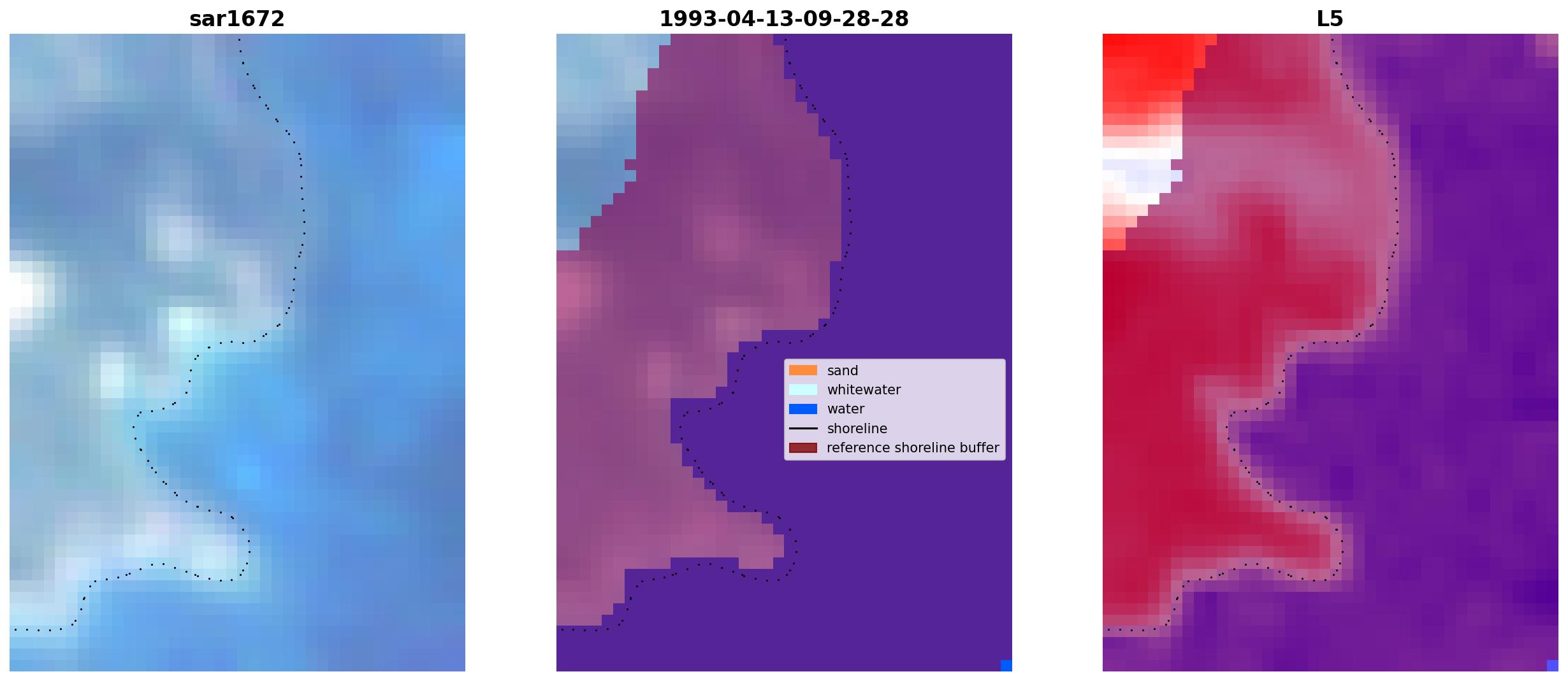 sar1672

1993-04-13-09-28-28

sand
whitewater
water
shoreline
reference shoreline buffer

L5